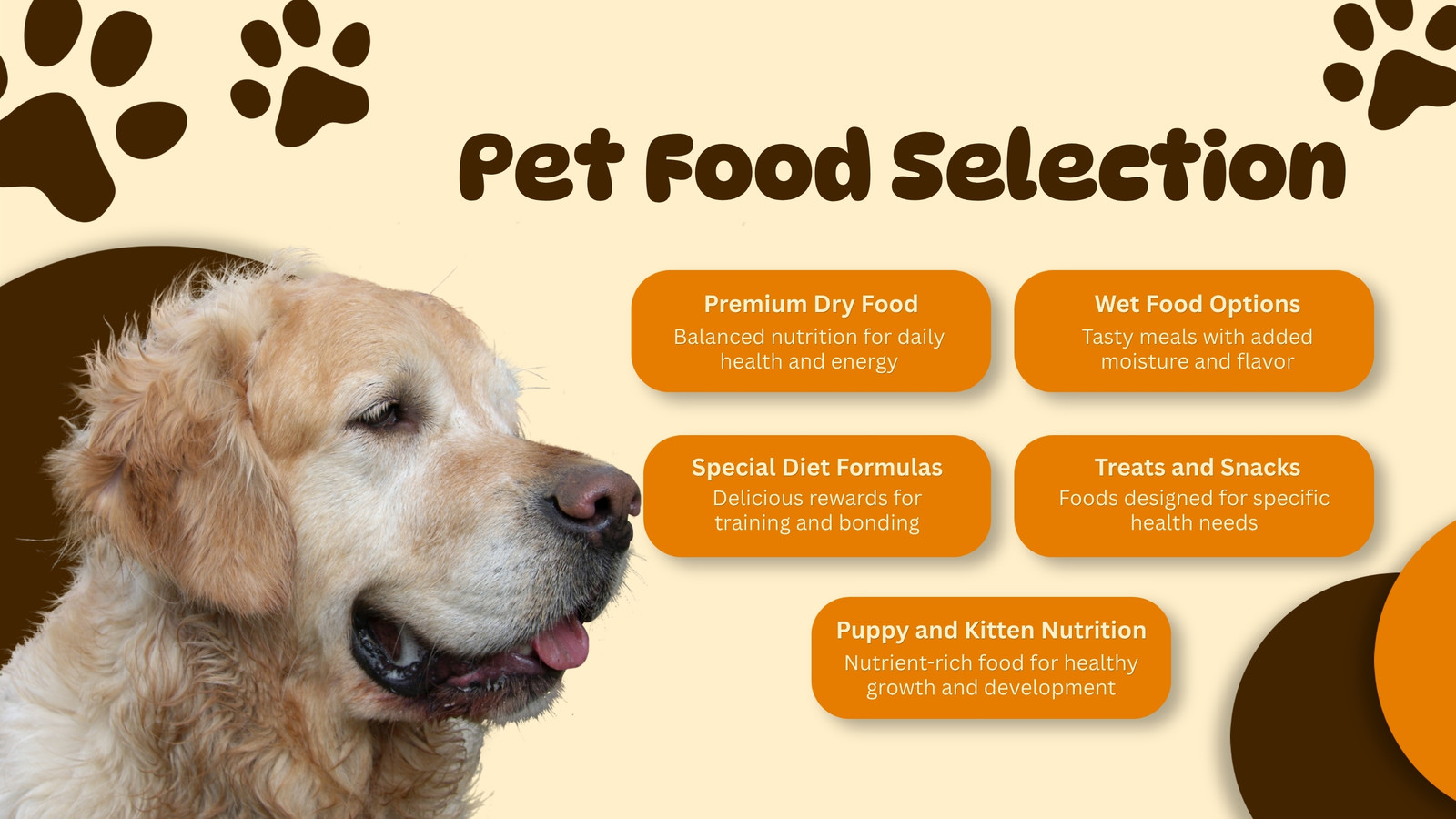 Pet Food Selection

Premium Dry Food
Balanced nutrition for daily health and energy

Wet Food Options
Tasty meals with added moisture and flavor

Special Diet Formulas
Delicious rewards for training and bonding

Treats and Snacks
Foods designed for specific health needs

Puppy and Kitten Nutrition
Nutrient-rich food for healthy growth and development